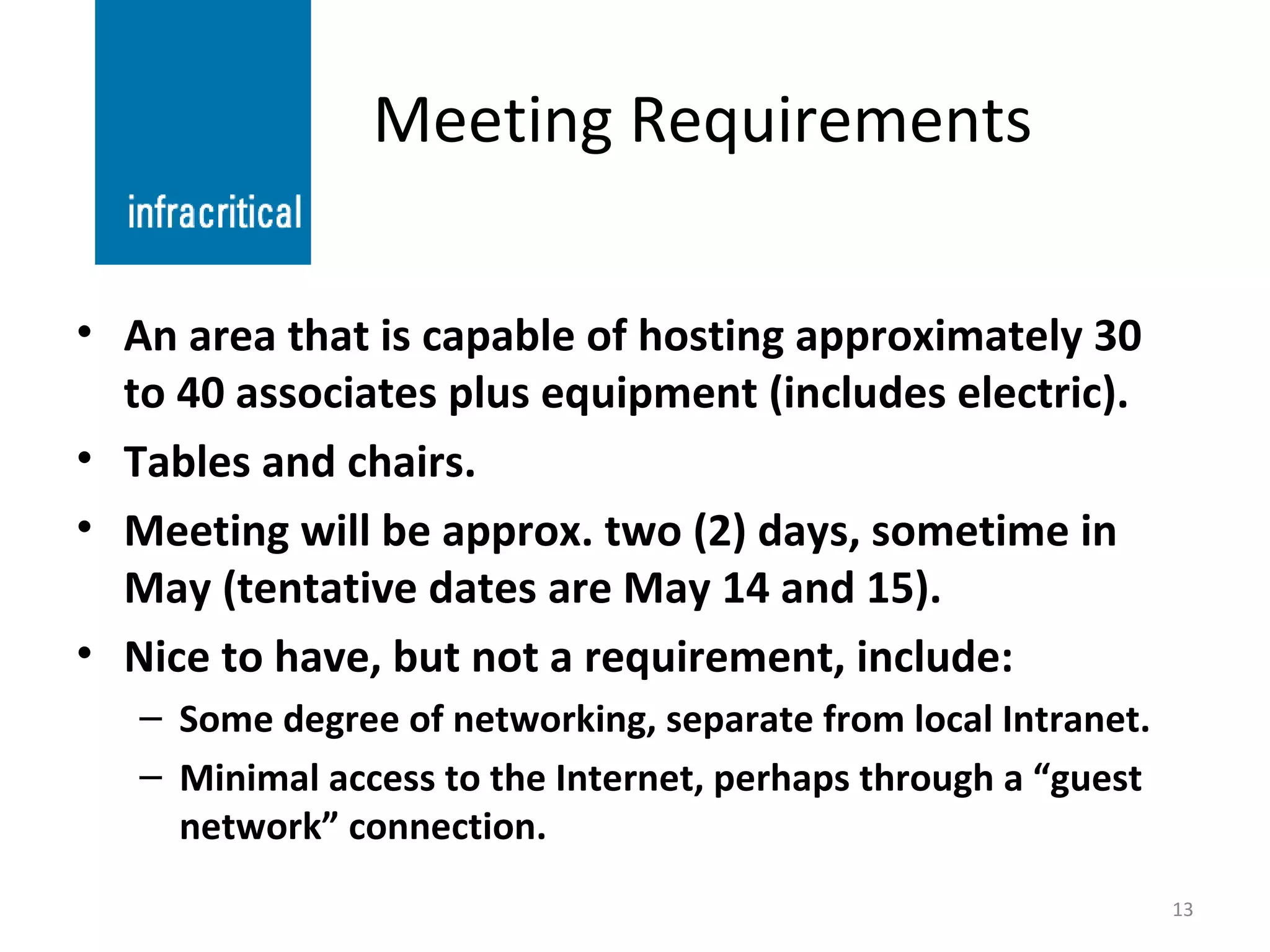 infracritical

Meeting Requirements

• An area that is capable of hosting approximately 30 to 40 associates plus equipment (includes electric).
• Tables and chairs.
• Meeting will be approx. two (2) days, sometime in May (tentative dates are May 14 and 15).
• Nice to have, but not a requirement, include:
– Some degree of networking, separate from local Intranet.
– Minimal access to the Internet, perhaps through a “guest network” connection.

13